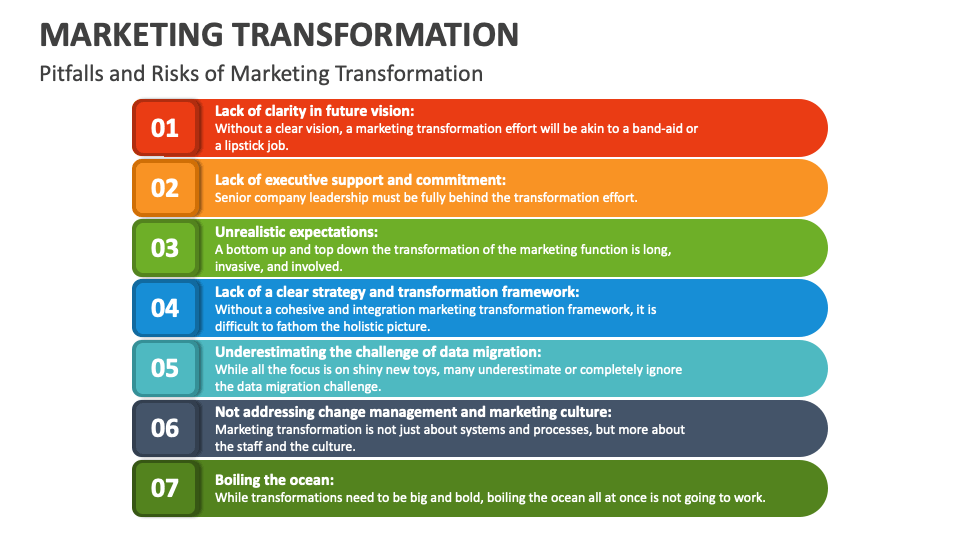 MARKETING TRANSFORMATION

Pitfalls and Risks of Marketing Transformation

01

Lack of clarity in future vision:
Without a clear vision, a marketing transformation effort will be akin to a band-aid or a lipstick job.

02

Lack of executive support and commitment:
Senior company leadership must be fully behind the transformation effort.

03

Unrealistic expectations:
A bottom up and top down the transformation of the marketing function is long, invasive, and involved.

04

Lack of a clear strategy and transformation framework:
Without a cohesive and integration marketing transformation framework, it is difficult to fathom the holistic picture.

05

Underestimating the challenge of data migration:
While all the focus is on shiny new toys, many underestimate or completely ignore the data migration challenge.

06

Not addressing change management and marketing culture:
Marketing transformation is not just about systems and processes, but more about the staff and the culture.

07

Boiling the ocean:
While transformations need to be big and bold, boiling the ocean all at once is not going to work.